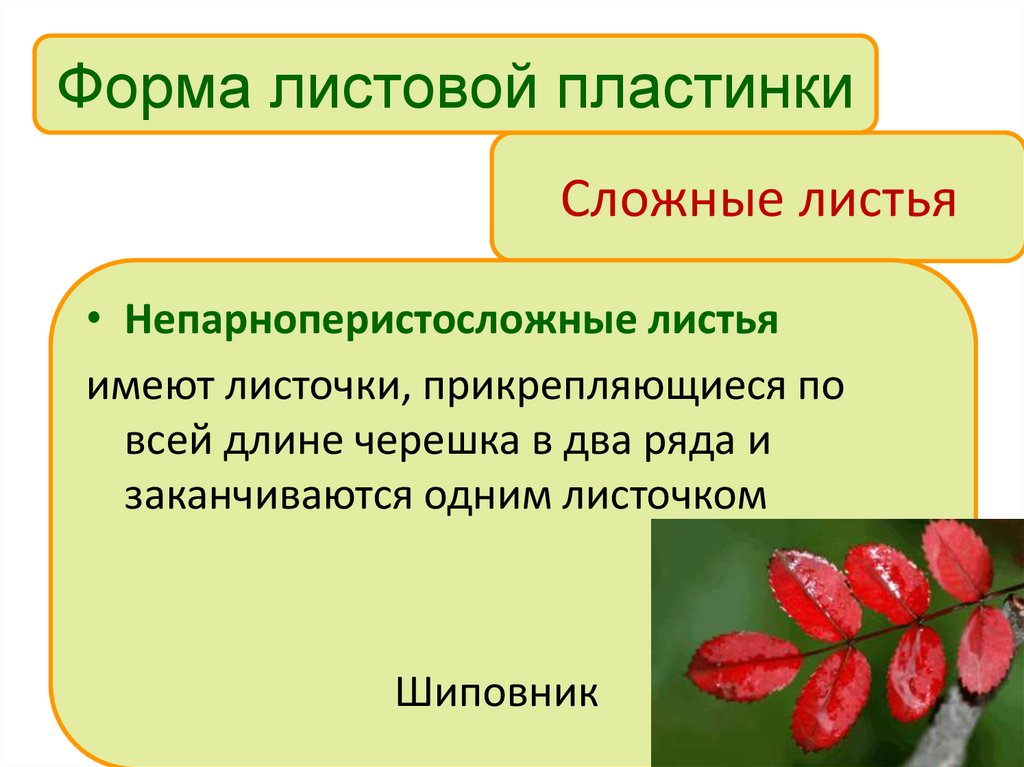 Форма листовой пластинки

Сложные листья

• Непарноперистосложные листья

имеют листочки, прикрепляющиеся по всей длине черешка в два ряда и заканчиваются одним листочком

Шиповник